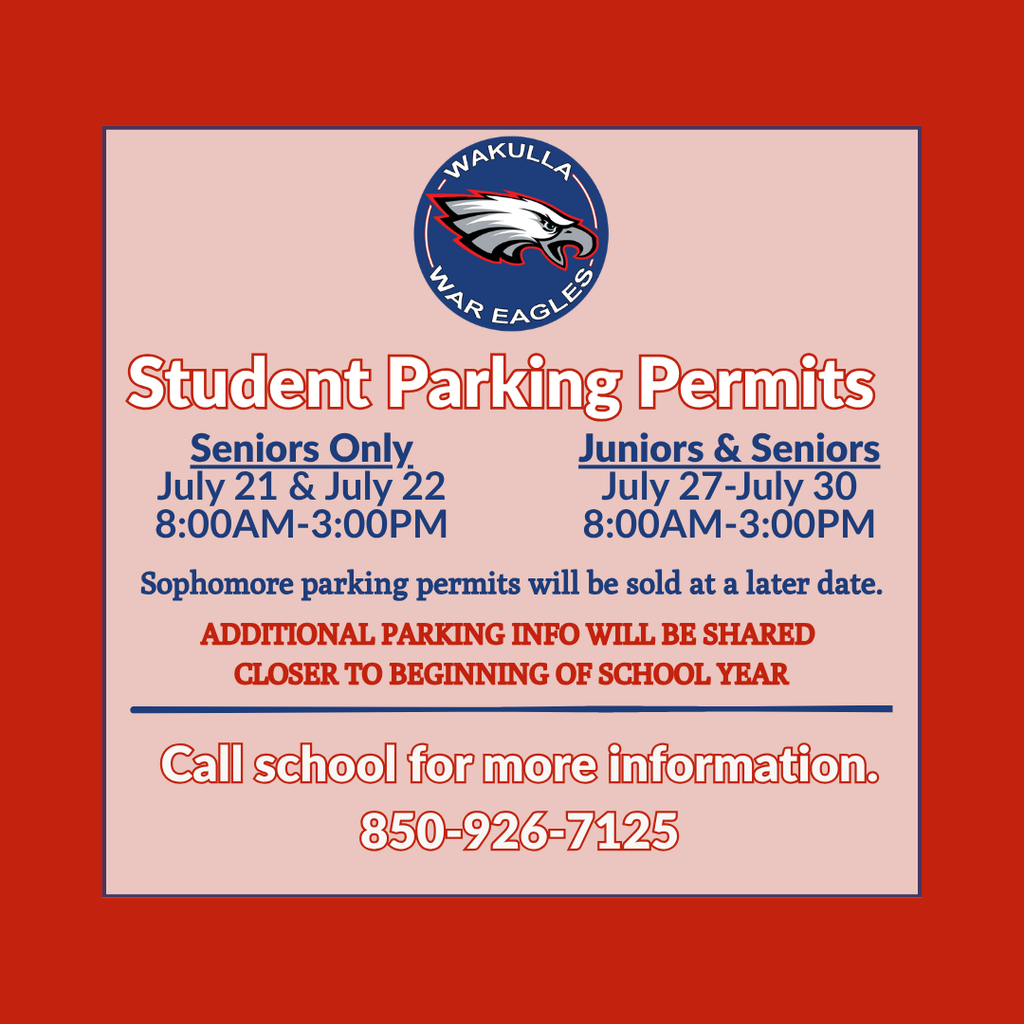 WAKULLA
WAR EAGLES

Student Parking Permits

Seniors Only
July 21 & July 22
8:00AM-3:00PM

Juniors & Seniors
July 27-July 30
8:00AM-3:00PM

Sophomore parking permits will be sold at a later date.

ADDITIONAL PARKING INFO WILL BE SHARED CLOSER TO BEGINNING OF SCHOOL YEAR

Call school for more information.
850-926-7125